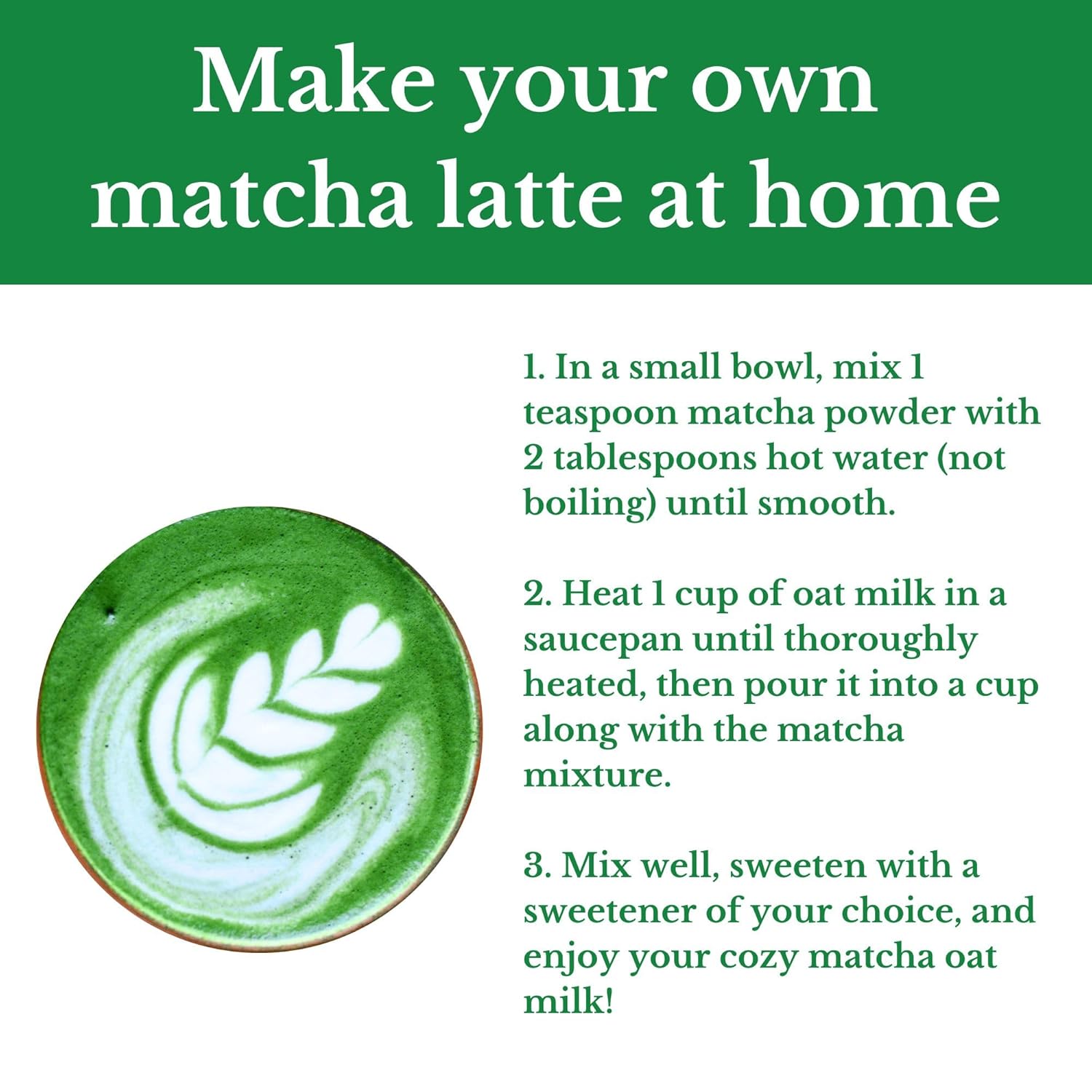 Make your own matcha latte at home

1. In a small bowl, mix 1 teaspoon matcha powder with 2 tablespoons hot water (not boiling) until smooth.

2. Heat 1 cup of oat milk in a saucepan until thoroughly heated, then pour it into a cup along with the matcha mixture.

3. Mix well, sweeten with a sweetener of your choice, and enjoy your cozy matcha oat milk!